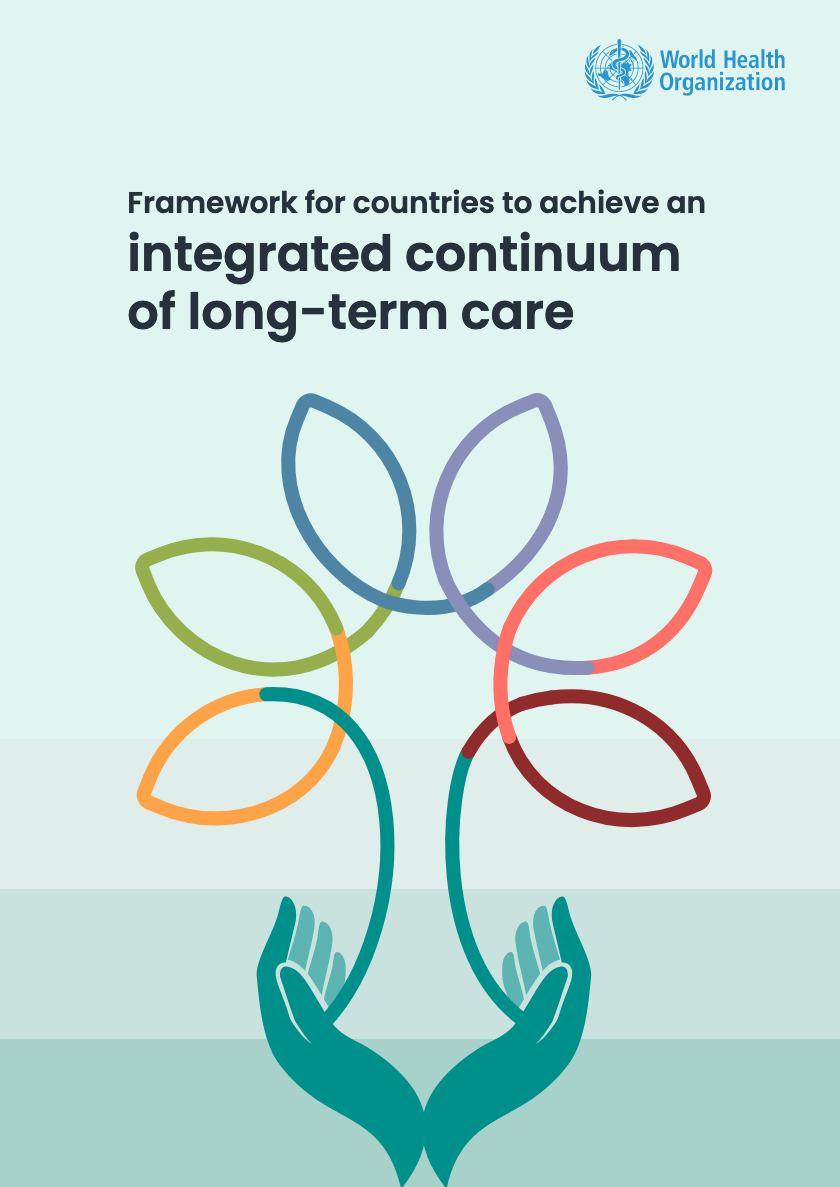 World Health Organization

Framework for countries to achieve an
integrated continuum of long-term care